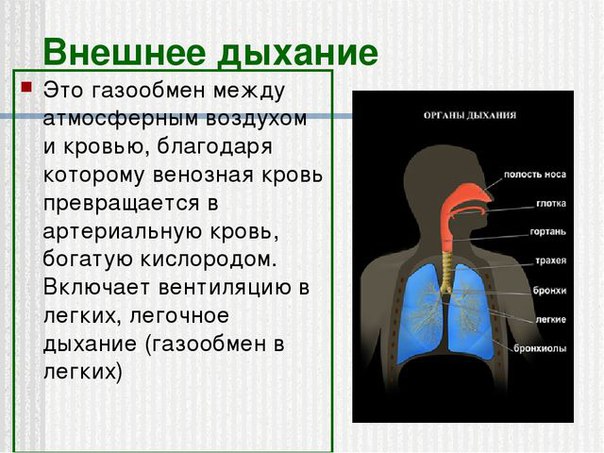 Внешнее дыхание

Это газообмен между атмосферным воздухом и кровью, благодаря которому венозная кровь превращается в артериальную кровь, богатую кислородом. Включает вентиляцию в легких, легочное дыхание (газообмен в легких)

ОРГАНЫ ДЫХАНИЯ

полость носа
глотка
гортань
трахея
бронхи
легкие
бронхиолы